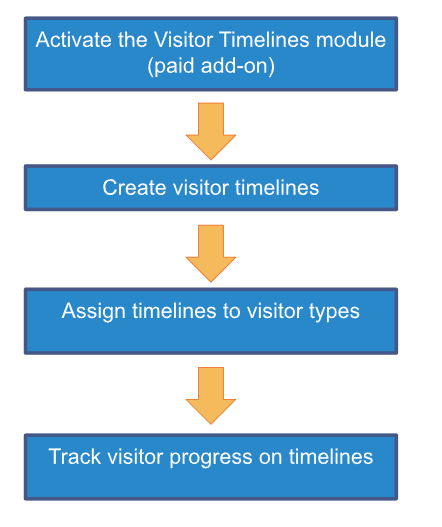 Activate the Visitor Timelines module (paid add-on)

Create visitor timelines

Assign timelines to visitor types

Track visitor progress on timelines